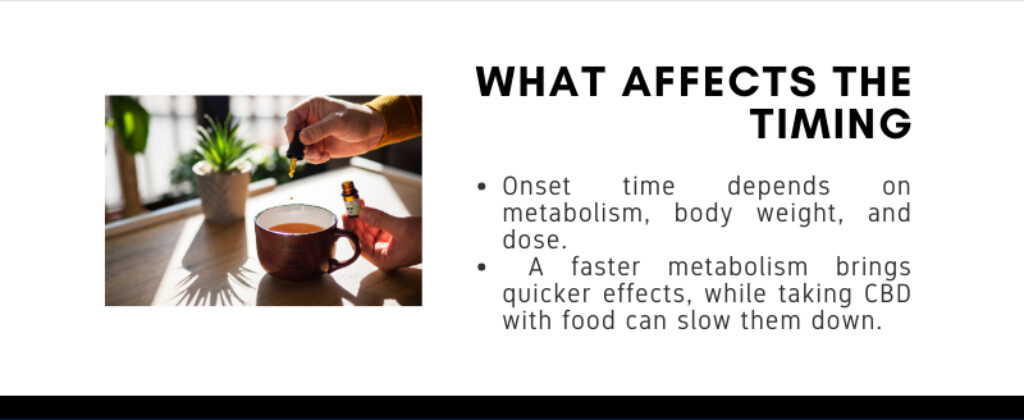 WHAT AFFECTS THE TIMING

• Onset time depends on metabolism, body weight, and dose.
• A faster metabolism brings quicker effects, while taking CBD with food can slow them down.